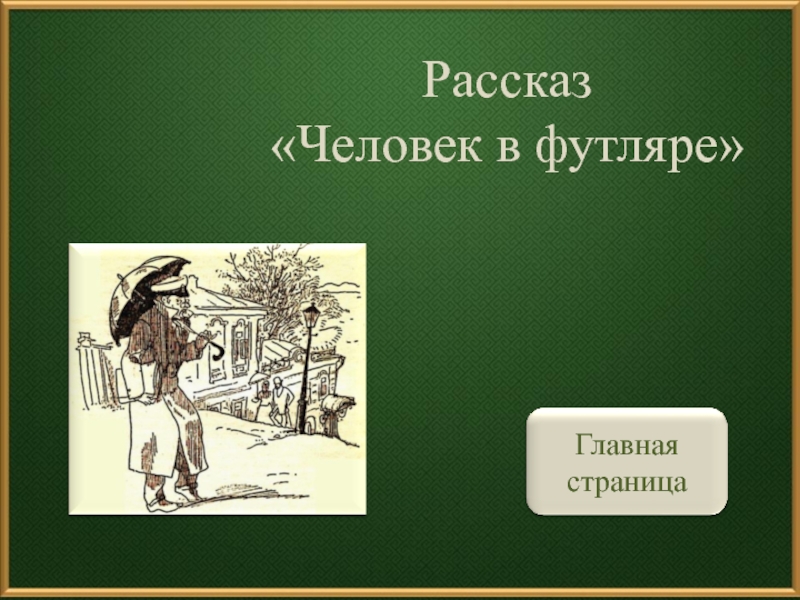 Рассказ
«Человек в футляре»

Главная
страница